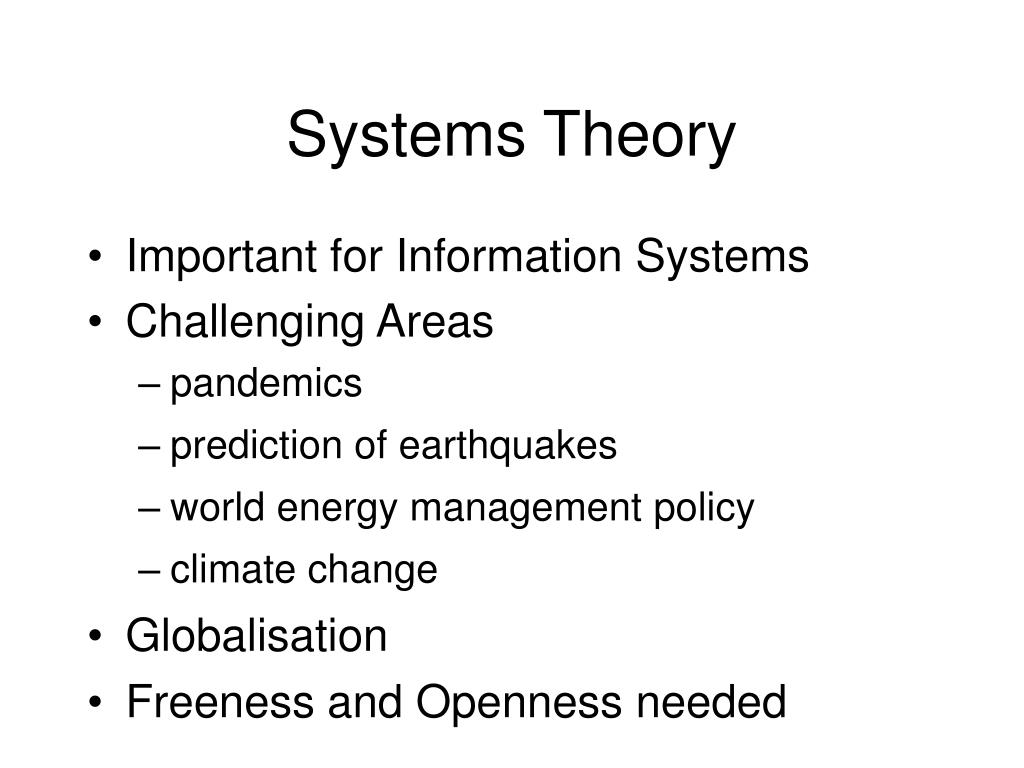 Systems Theory

• Important for Information Systems
• Challenging Areas
– pandemics
– prediction of earthquakes
– world energy management policy
– climate change
• Globalisation
• Freeness and Openness needed